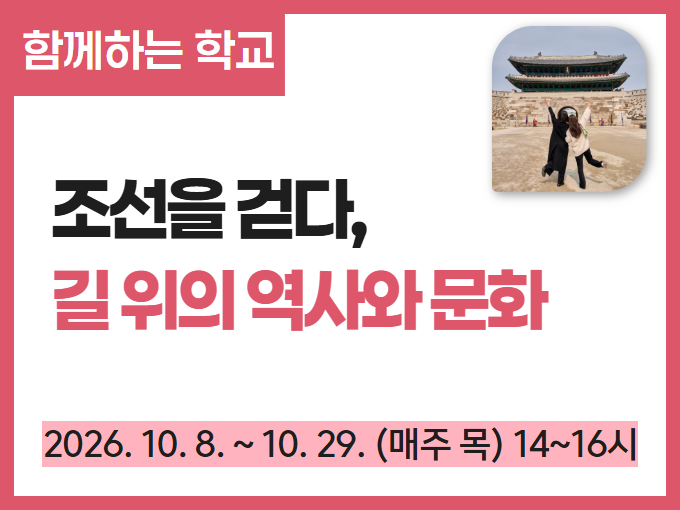 함께하는 학교

조선을 걷다,
길 위의 역사와 문화

2026. 10. 8. ~ 10. 29. (매주 목) 14~16시